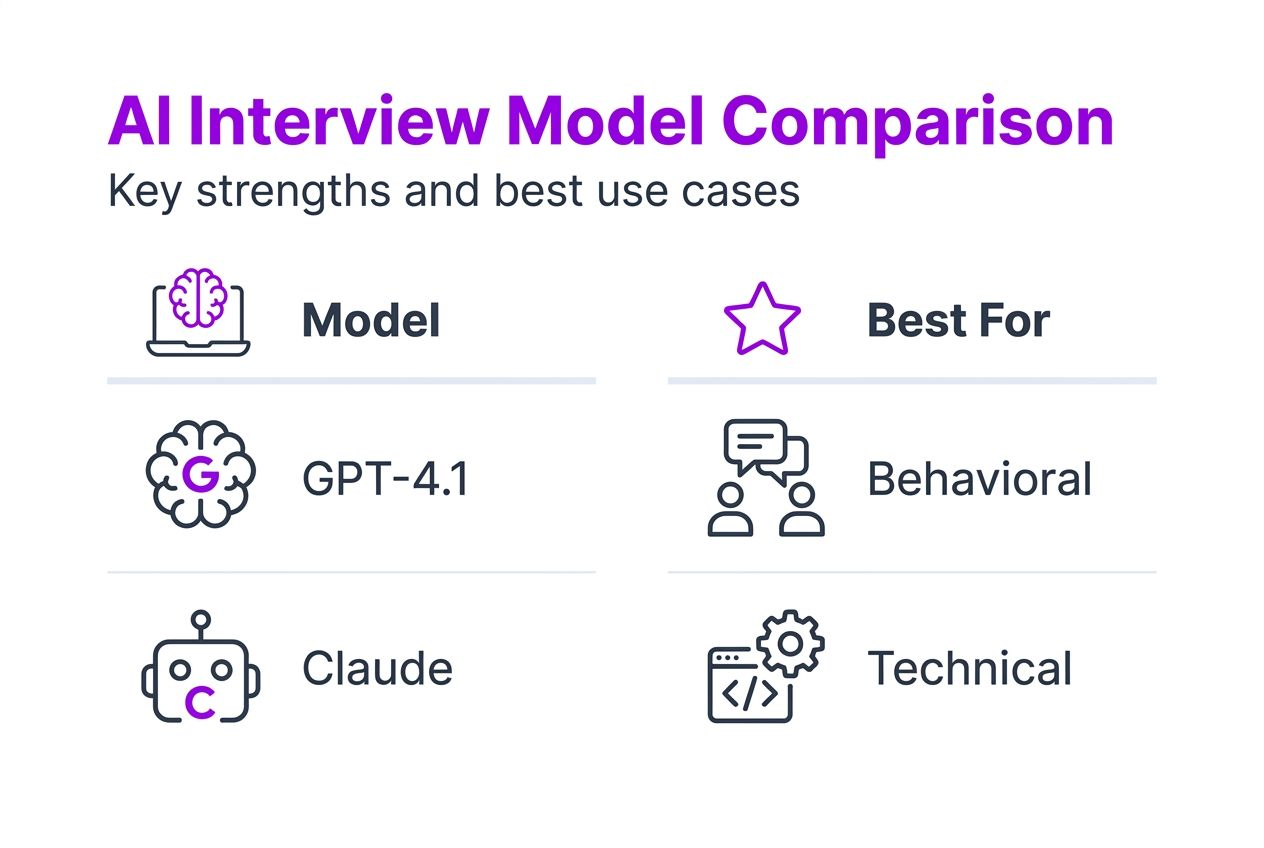 AI Interview Model Comparison
Key strengths and best use cases

| Model | Best For |
|---|---|
| GPT-4.1 | Behavioral |
| Claude | Technical |